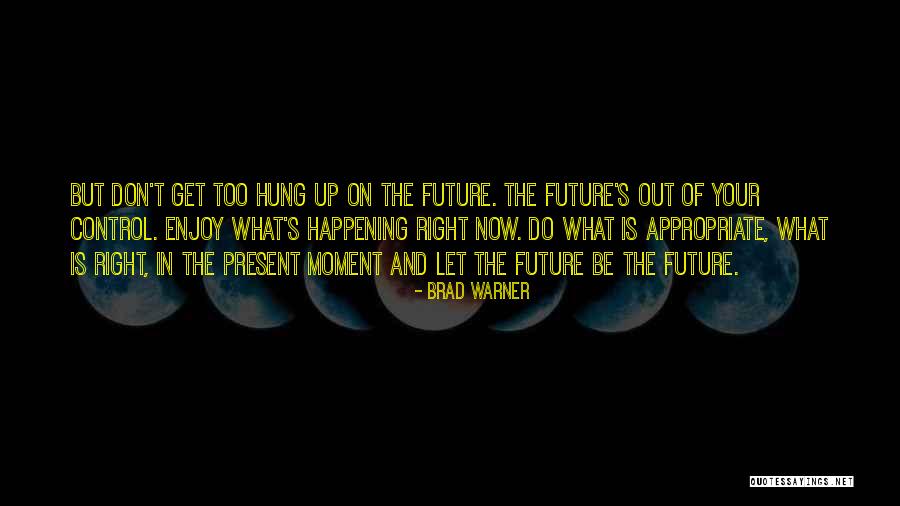 BUT DON'T GET TOO HUNG UP ON THE FUTURE. THE FUTURE'S OUT OF YOUR CONTROL. ENJOY WHAT'S HAPPENING RIGHT NOW. DO WHAT IS APPROPRIATE, WHAT IS RIGHT, IN THE PRESENT MOMENT AND LET THE FUTURE BE THE FUTURE.

- BRAD WARNER

QUOTESSAYINGS.NET